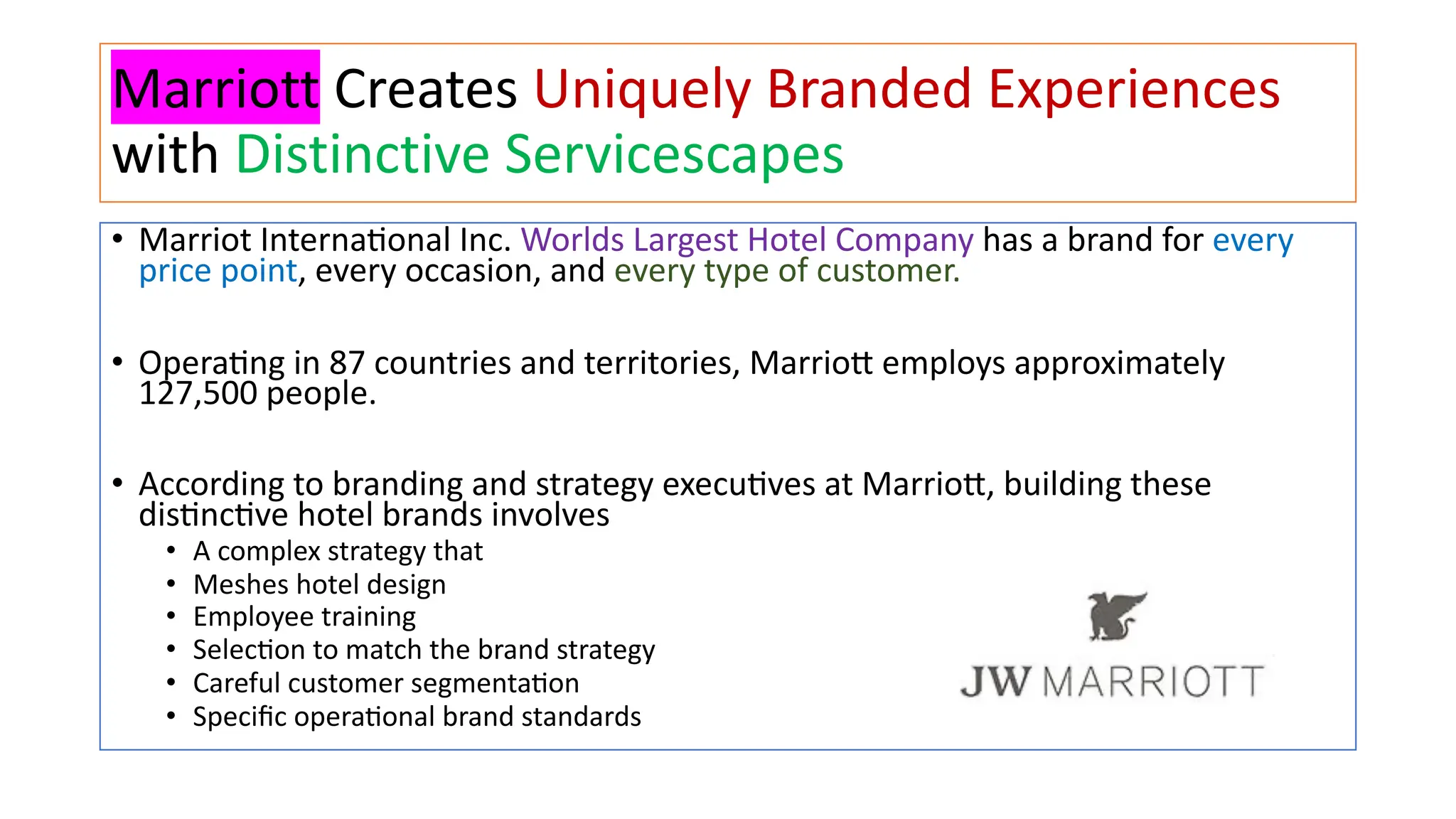 Marriott Creates Uniquely Branded Experiences with Distinctive Servicescapes

• Marriot International Inc. Worlds Largest Hotel Company has a brand for every price point, every occasion, and every type of customer.

• Operating in 87 countries and territories, Marriott employs approximately 127,500 people.

• According to branding and strategy executives at Marriott, building these distinctive hotel brands involves
  • A complex strategy that
  • Meshes hotel design
  • Employee training
  • Selection to match the brand strategy
  • Careful customer segmentation
  • Specific operational brand standards

JW MARRIOTT